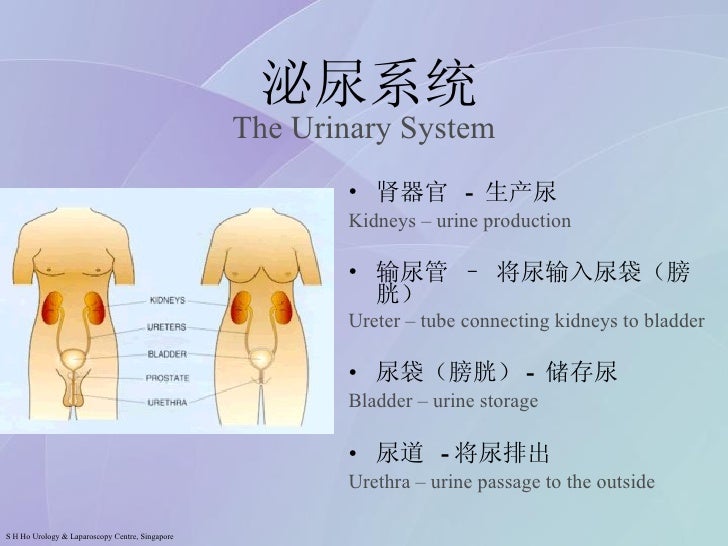 泌尿系统
The Urinary System

KIDNEYS
URETERS
BLADDER
PROSTATE
URETHRA

• 肾器官 - 生产尿
Kidneys – urine production

• 输尿管 – 将尿输入尿袋（膀胱）
Ureter – tube connecting kidneys to bladder

• 尿袋（膀胱） - 储存尿
Bladder – urine storage

• 尿道 - 将尿排出
Urethra – urine passage to the outside

S H Ho Urology & Laparoscopy Centre, Singapore